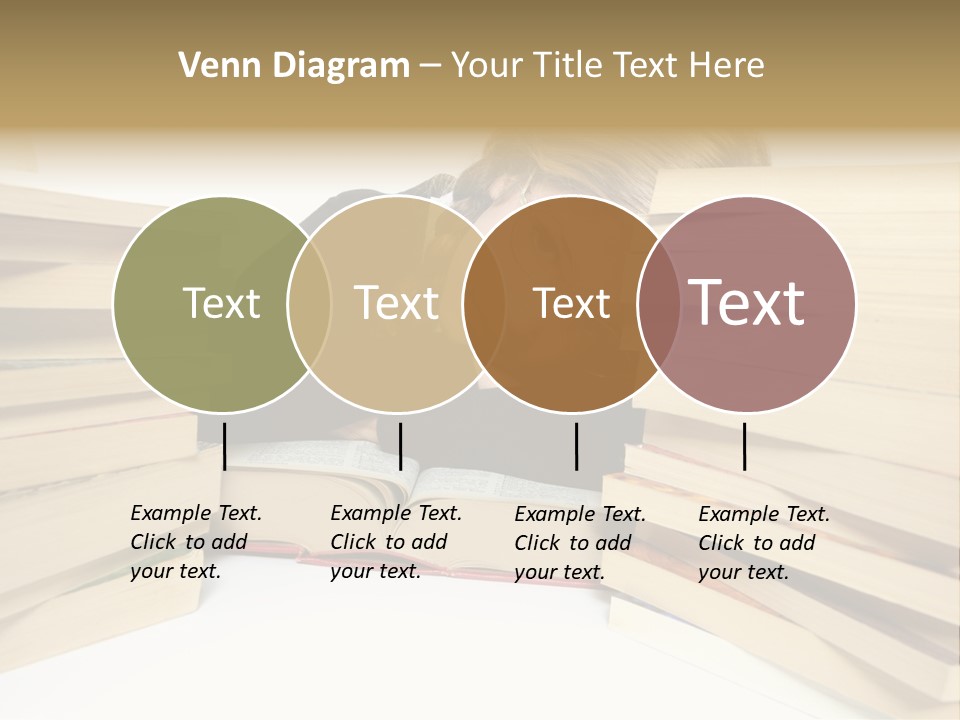 Venn Diagram – Your Title Text Here

Text

Text

Text

Text

Example Text. Click to add your text.

Example Text. Click to add your text.

Example Text. Click to add your text.

Example Text. Click to add your text.